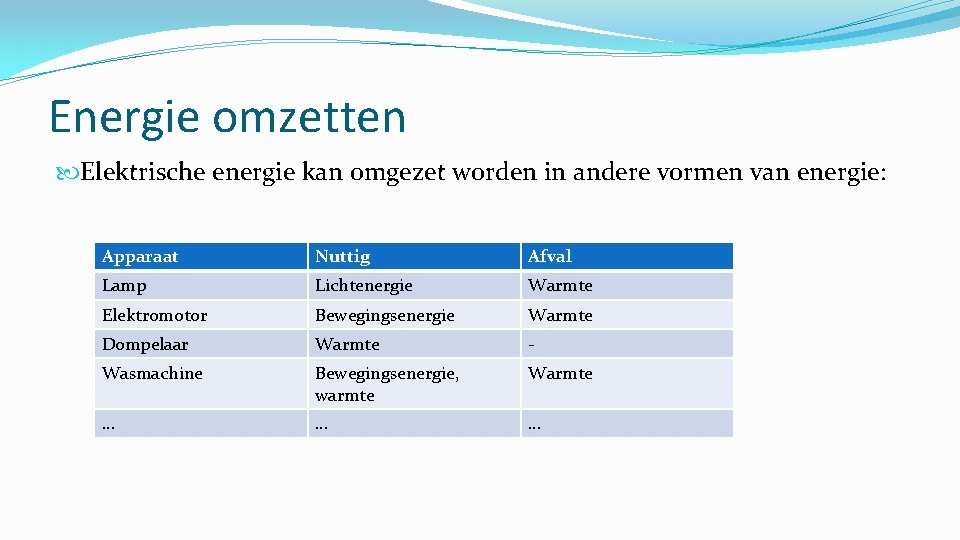 Energie omzetten

Elektrische energie kan omgezet worden in andere vormen van energie:

| Apparaat | Nuttig | Afval |
|---|---|---|
| Lamp | Lichtenergie | Warmte |
| Elektromotor | Bewegingsenergie | Warmte |
| Dompelaar | Warmte | - |
| Wasmachine | Bewegingsenergie, warmte | Warmte |
| … | … | … |